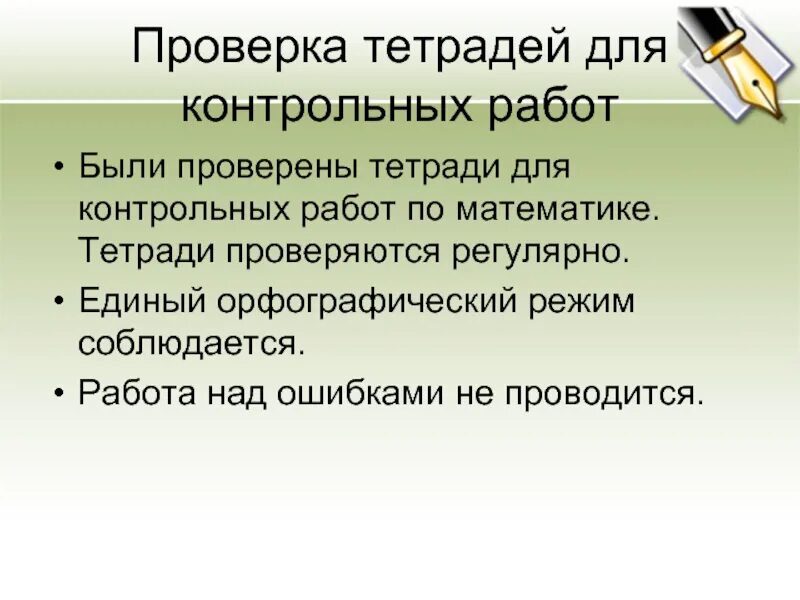 Проверка тетрадей для контрольных работ

• Были проверены тетради для контрольных работ по математике. Тетради проверяются регулярно.

• Единый орфографический режим соблюдается.

• Работа над ошибками не проводится.